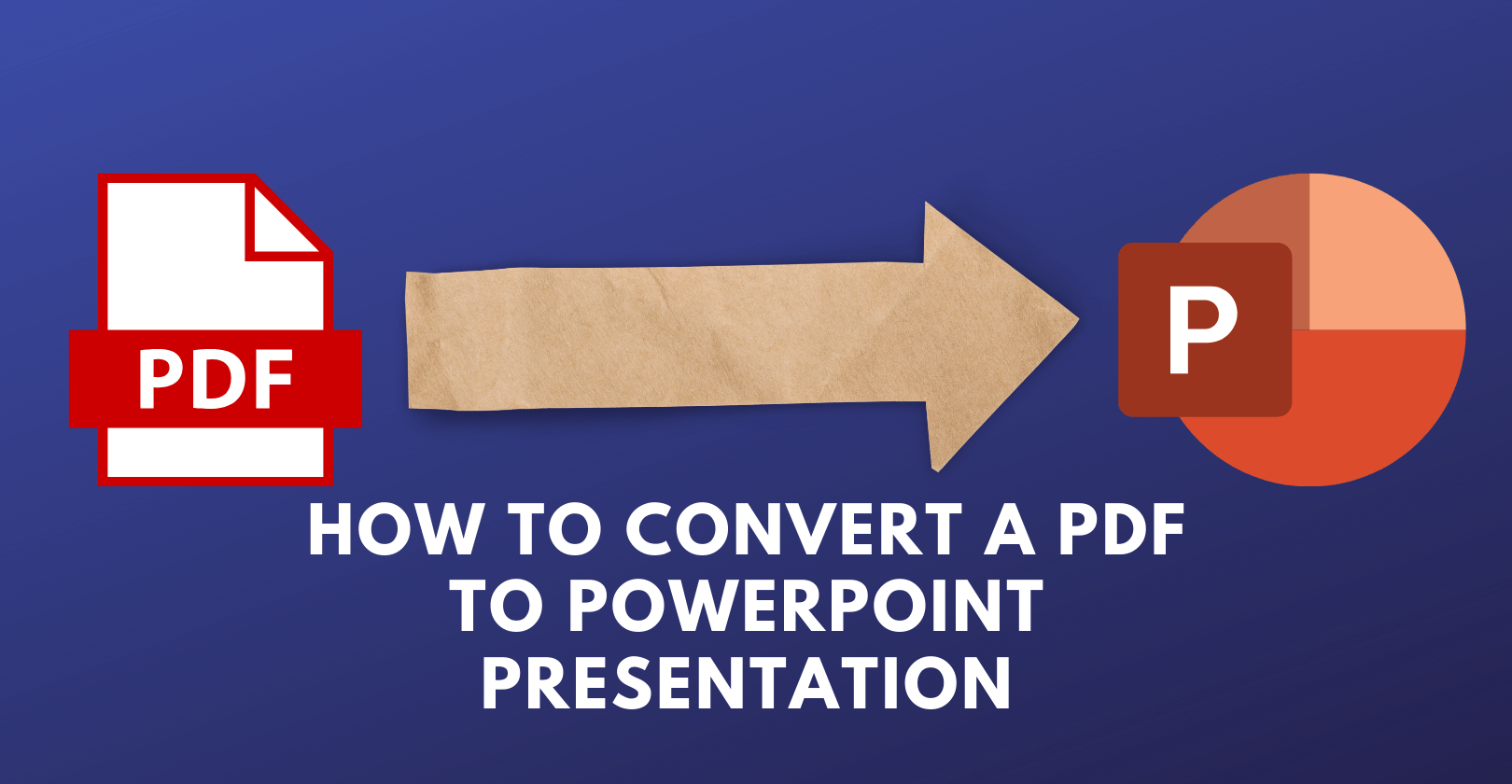 PDF

P

HOW TO CONVERT A PDF TO POWERPOINT PRESENTATION